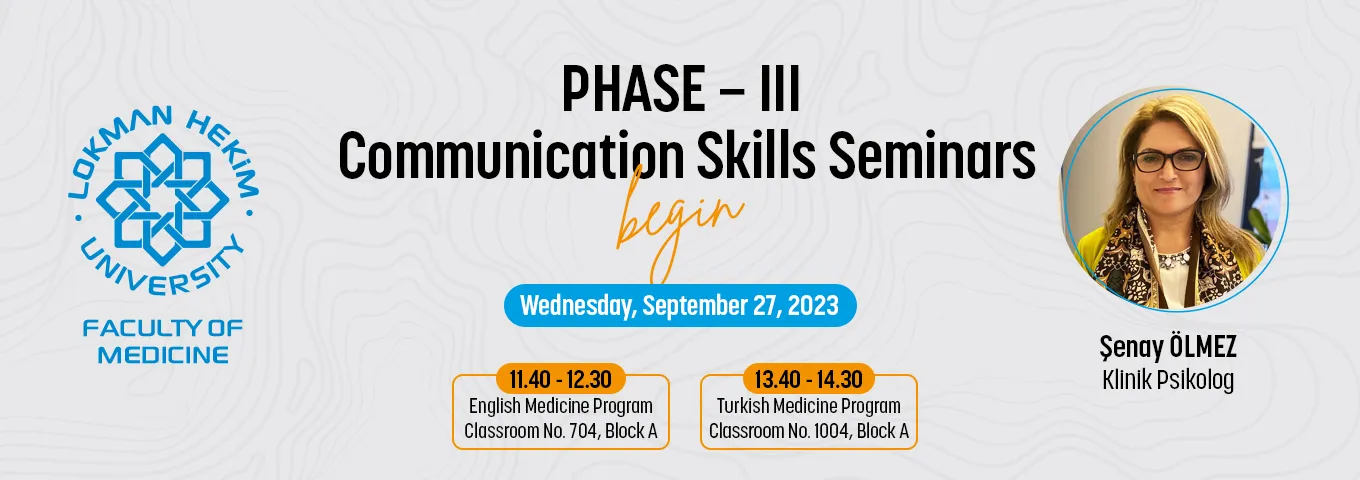 LOKMAN HEKİM UNIVERSITY

FACULTY OF MEDICINE

PHASE – III
Communication Skills Seminars
begin

Wednesday, September 27, 2023

11.40 - 12.30
English Medicine Program
Classroom No. 704, Block A

13.40 - 14.30
Turkish Medicine Program
Classroom No. 1004, Block A

Şenay ÖLMEZ
Klinik Psikolog